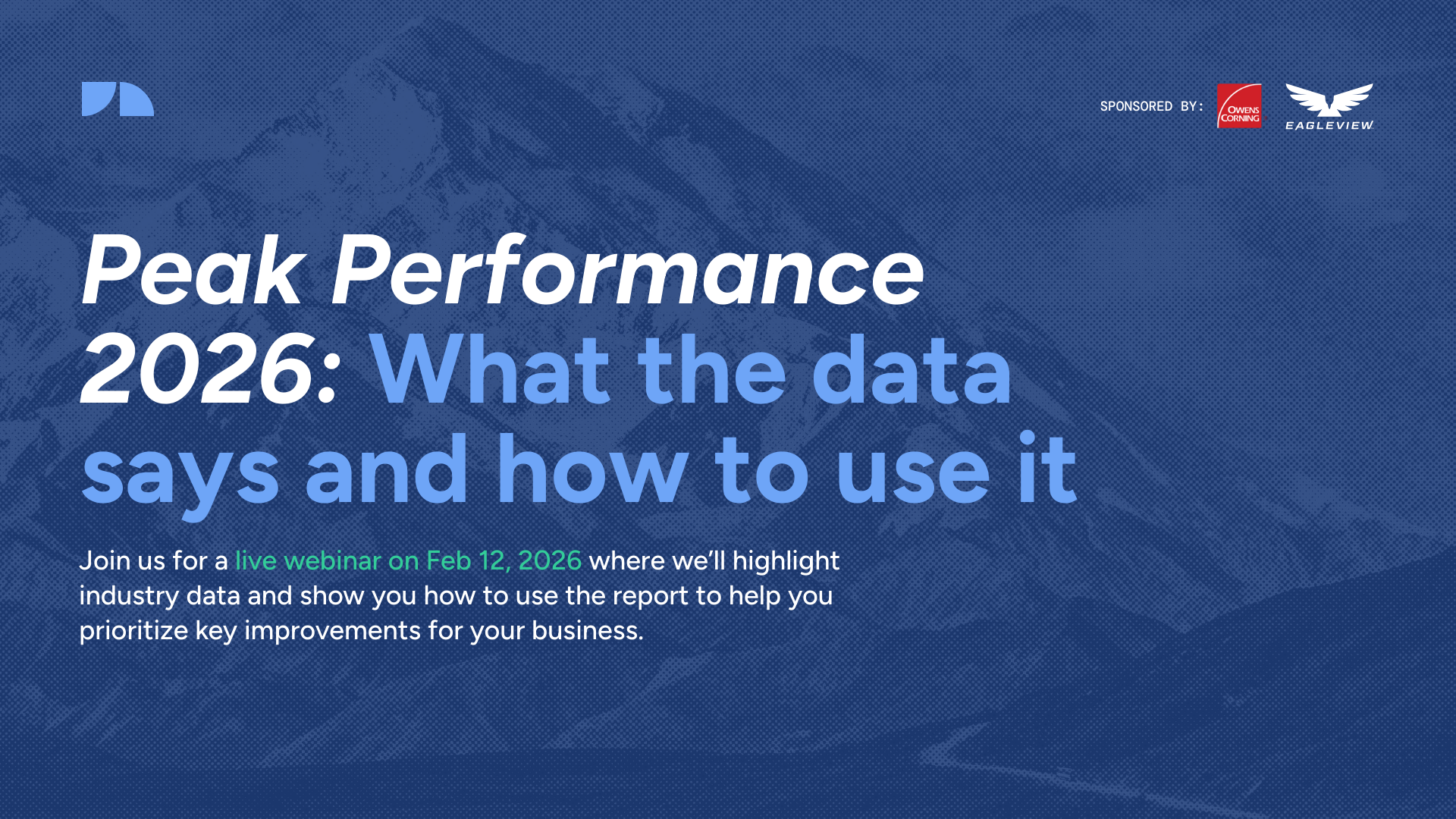 SPONSORED BY: OWENS CORNING EAGLEVIEW

Peak Performance 2026: What the data says and how to use it

Join us for a live webinar on Feb 12, 2026 where we'll highlight industry data and show you how to use the report to help you prioritize key improvements for your business.